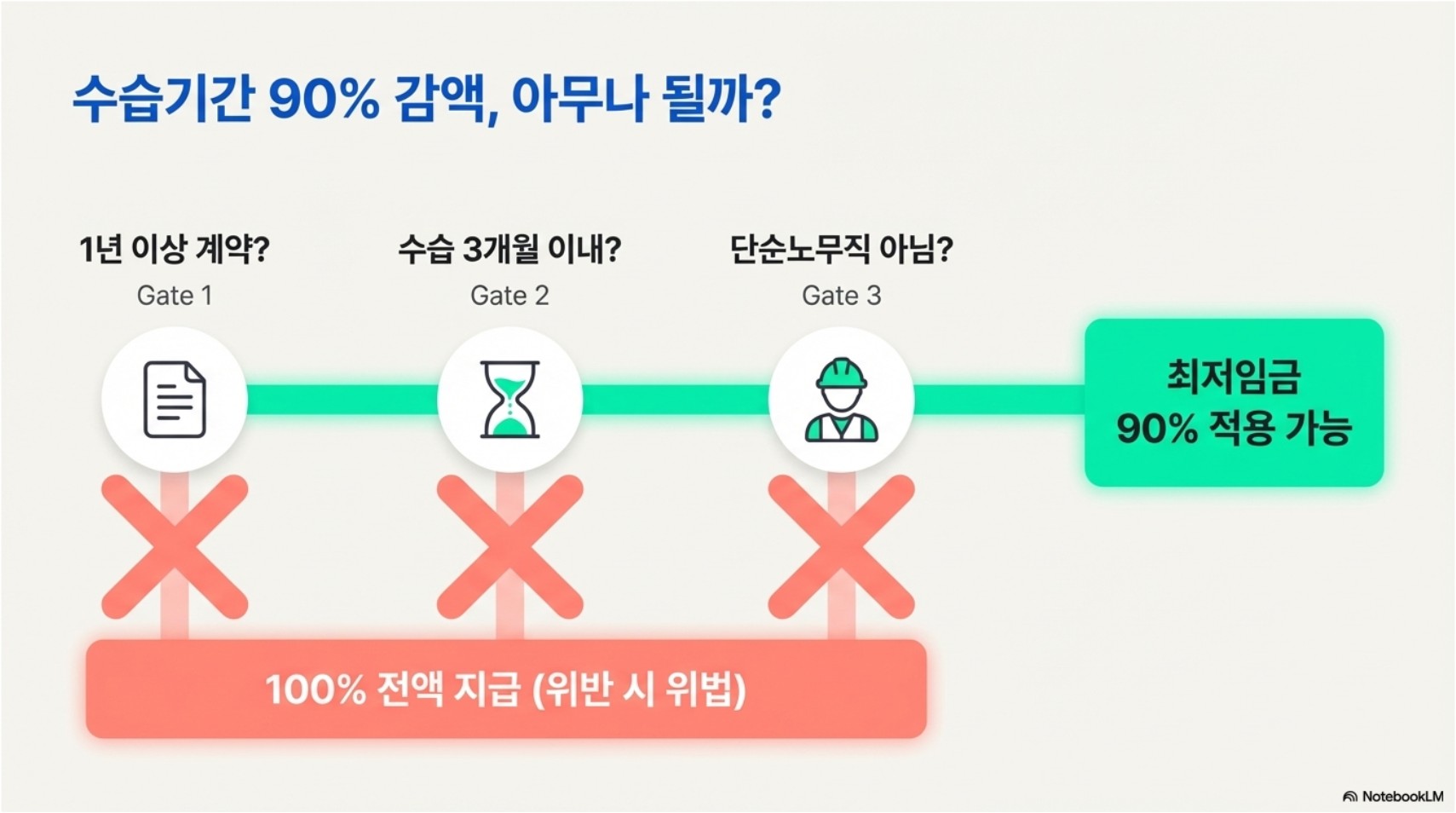 수습기간 90% 감액, 아무나 될까?

1년 이상 계약?
Gate 1

수습 3개월 이내?
Gate 2

단순노무직 아님?
Gate 3

최저임금
90% 적용 가능

100% 전액 지급 (위반 시 위법)

NotebookLM